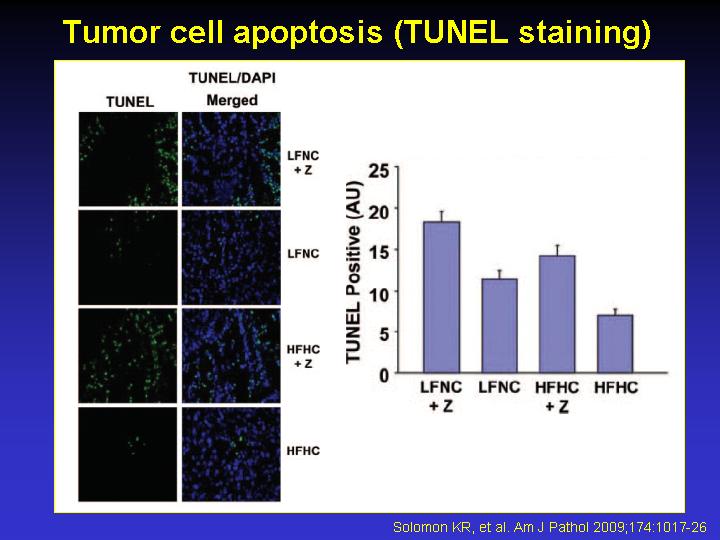 Tumor cell apoptosis (TUNEL staining)

TUNEL

TUNEL/DAPI Merged

LFNC + Z

LFNC

HFHC + Z

HFHC

TUNEL Positive (AU)

25
20
15
10
5
0

LFNC + Z
LFNC
HFHC + Z
HFHC

Solomon KR, et al. Am J Pathol 2009;174:1017-26